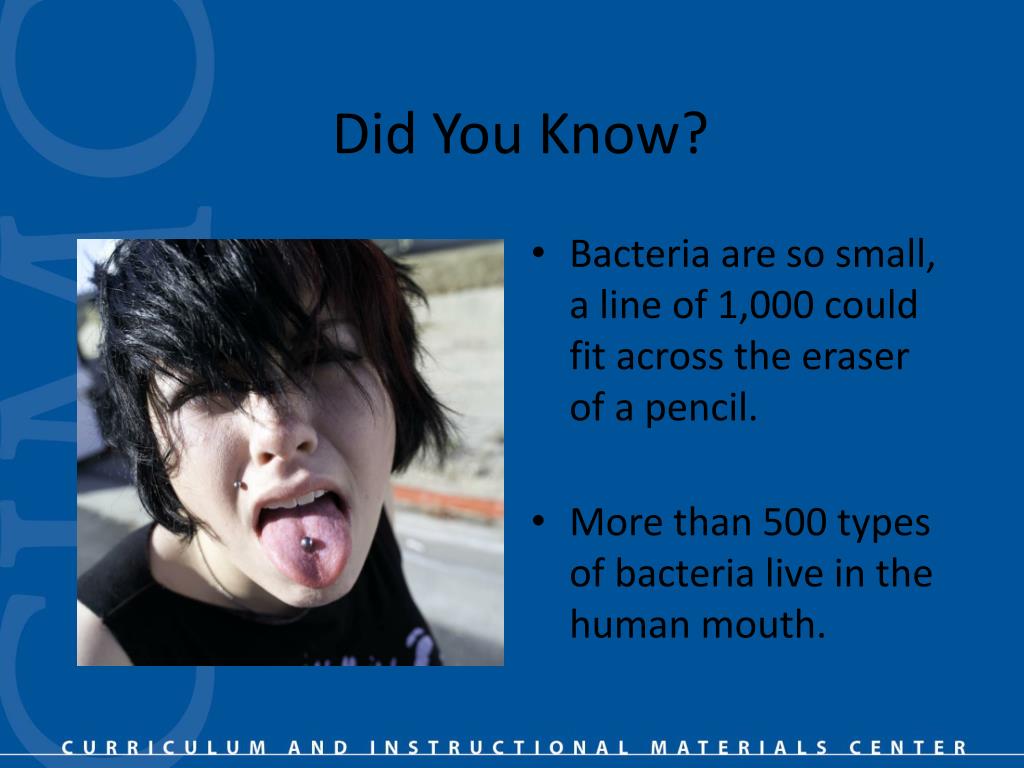 Did You Know?

• Bacteria are so small, a line of 1,000 could fit across the eraser of a pencil.

• More than 500 types of bacteria live in the human mouth.

CURRICULUM AND INSTRUCTIONAL MATERIALS CENTER